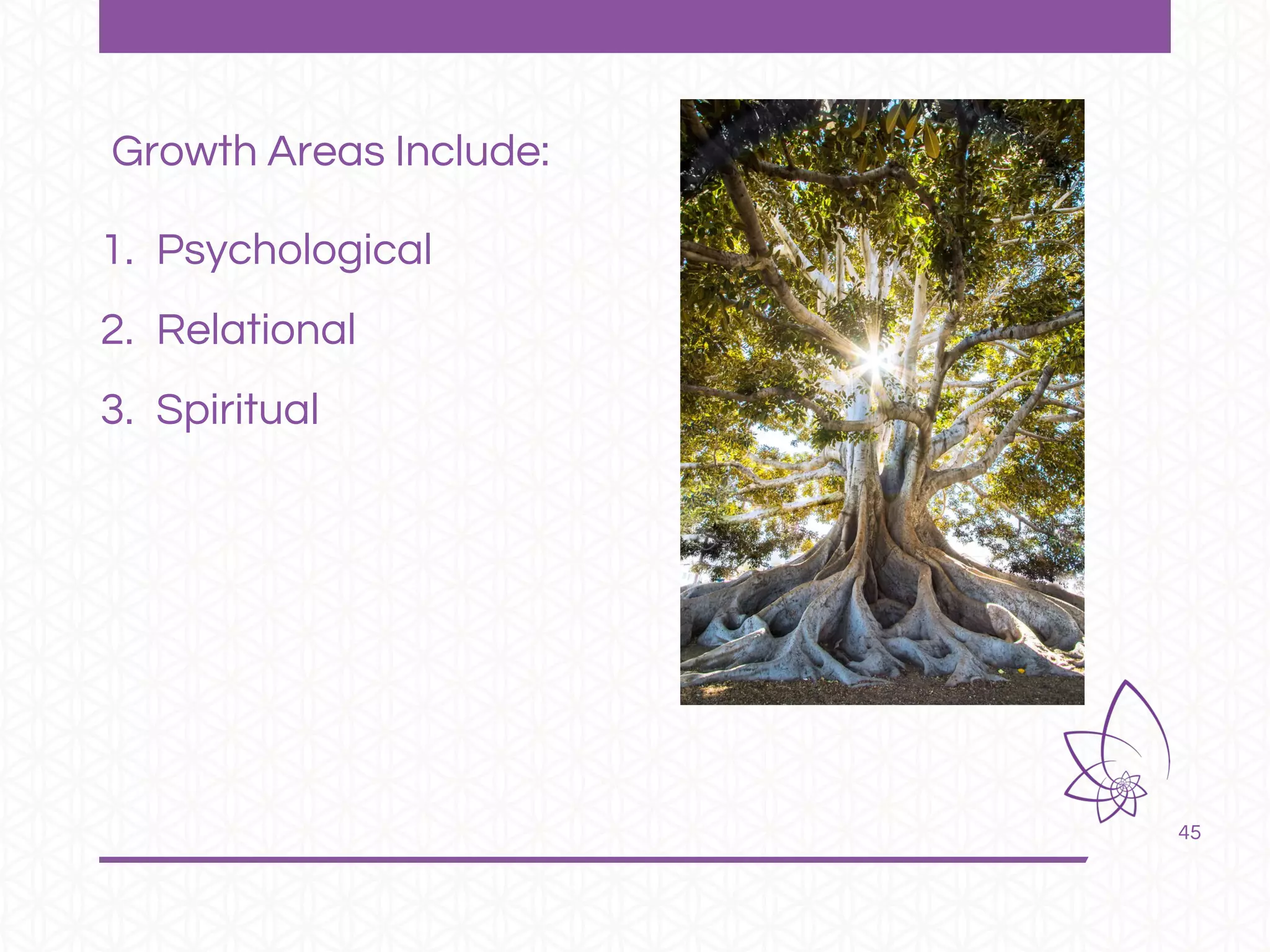 Growth Areas Include:

1. Psychological
2. Relational
3. Spiritual

45